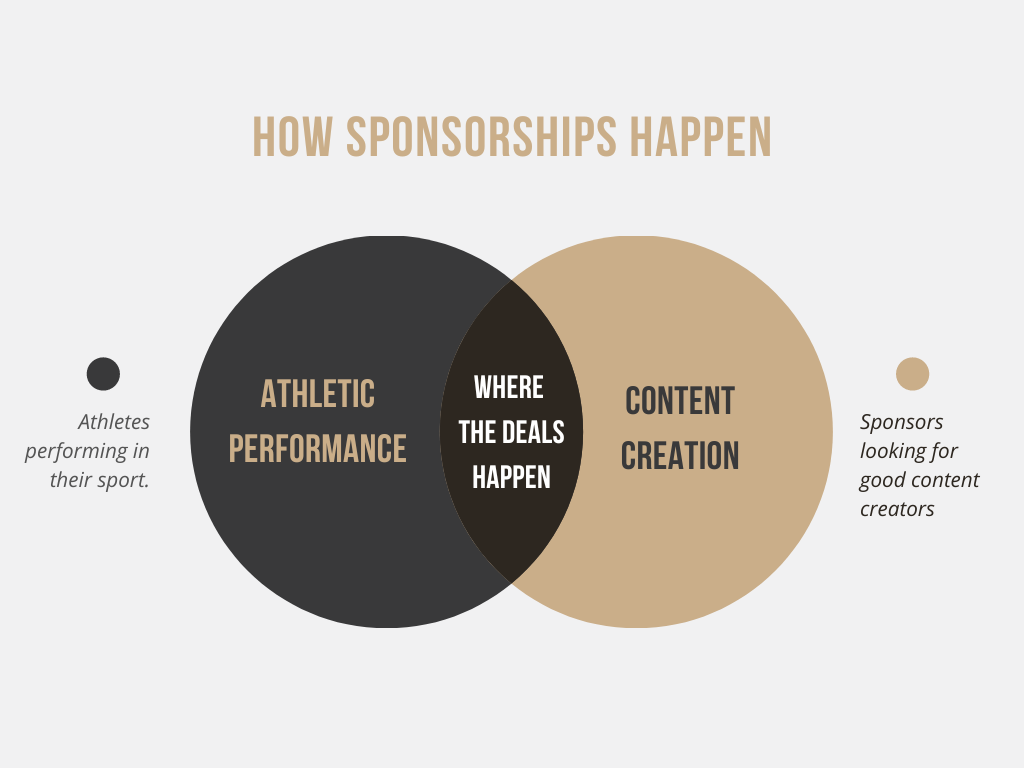 HOW SPONSORSHIPS HAPPEN

Athletes performing in their sport.

ATHLETIC PERFORMANCE

WHERE THE DEALS HAPPEN

CONTENT CREATION

Sponsors looking for good content creators